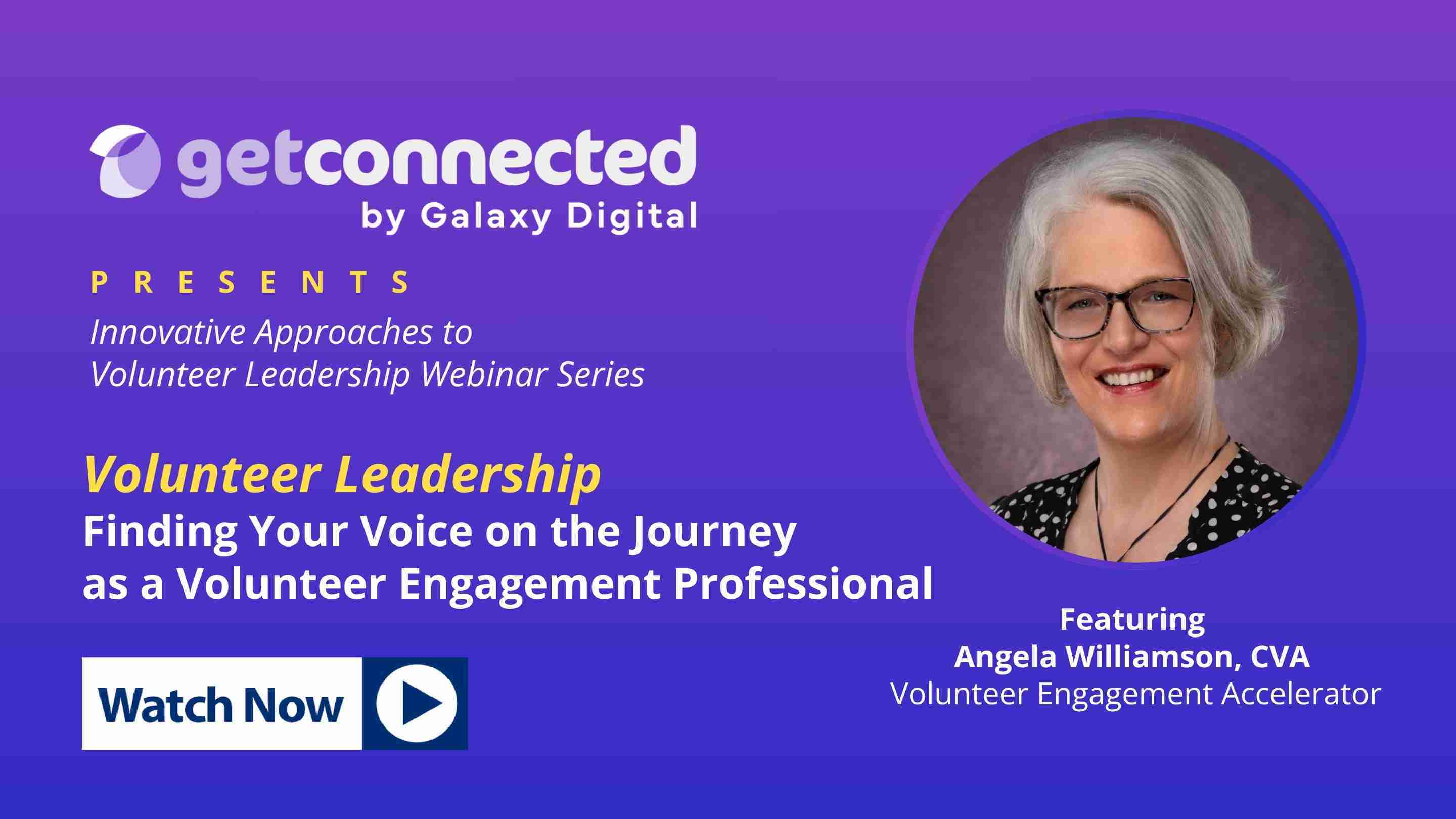 getconnected
by Galaxy Digital

PRESENTS

Innovative Approaches to
Volunteer Leadership Webinar Series

Volunteer Leadership
Finding Your Voice on the Journey
as a Volunteer Engagement Professional

Watch Now

Featuring
Angela Williamson, CVA
Volunteer Engagement Accelerator